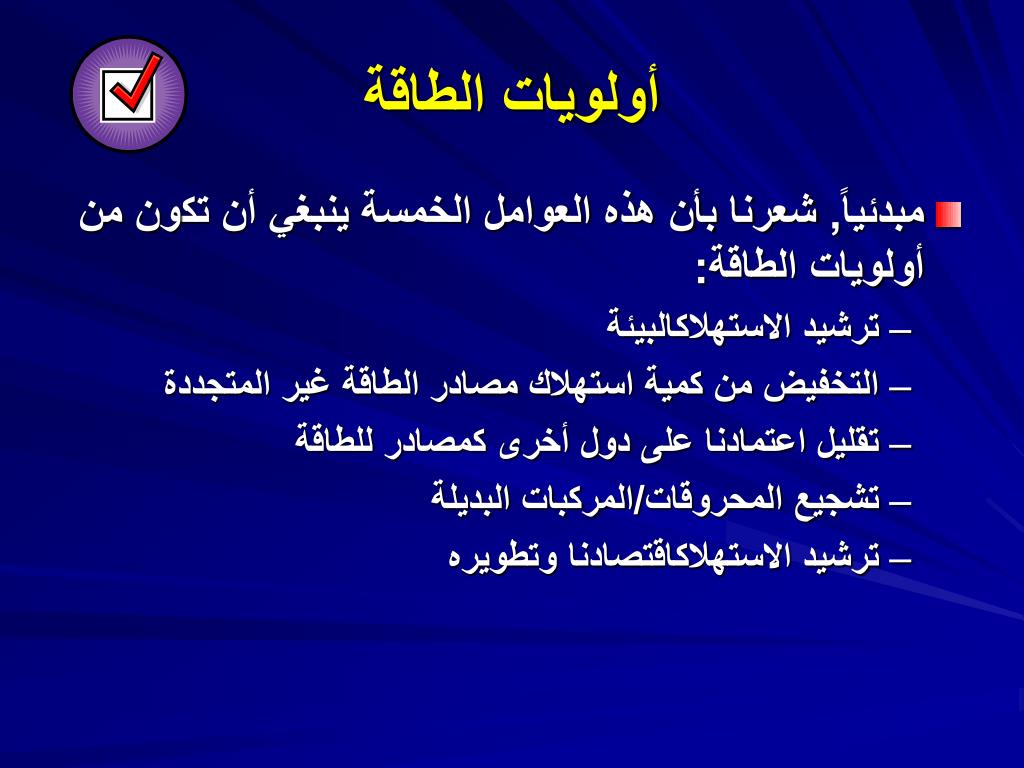 أولويات الطاقة

مبدئياً, شعرنا بأن هذه العوامل الخمسة ينبغي أن تكون من أولويات الطاقة:

– ترشيد الاستهلاكالبيئة
– التخفيض من كمية استهلاك مصادر الطاقة غير المتجددة
– تقليل اعتمادنا على دول أخرى كمصادر للطاقة
– تشجيع المحروقات/المركبات البديلة
– ترشيد الاستهلاكاقتصادنا وتطويره